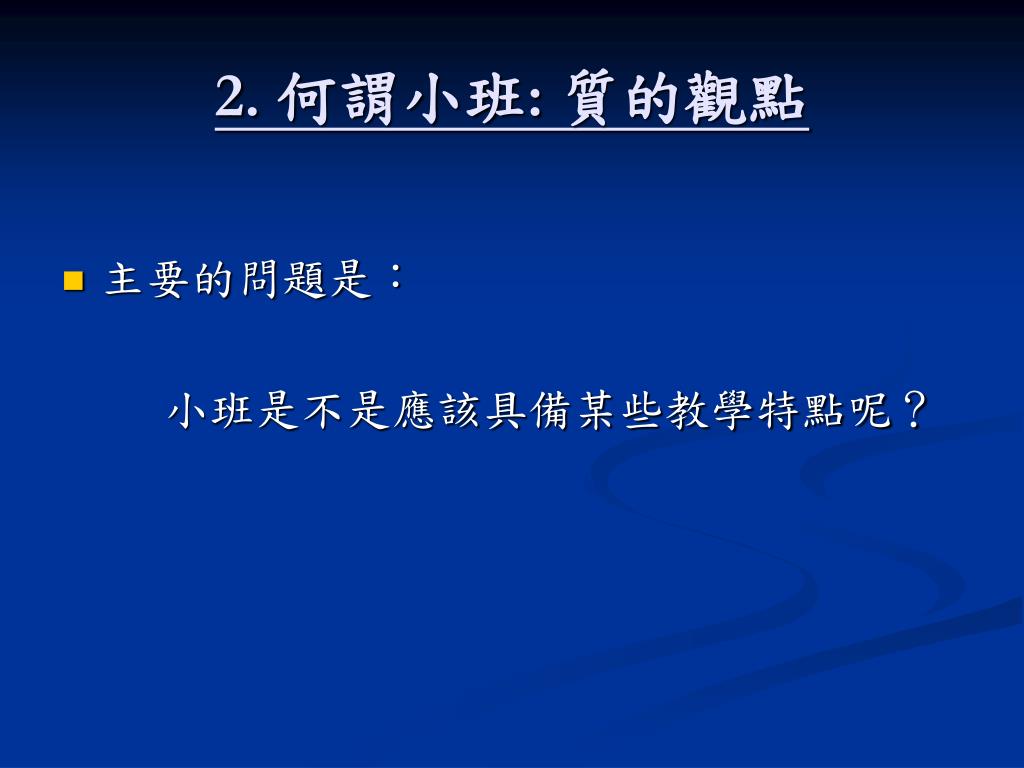 2. 何謂小班: 質的觀點

主要的問題是：

小班是不是應該具備某些教學特點呢？